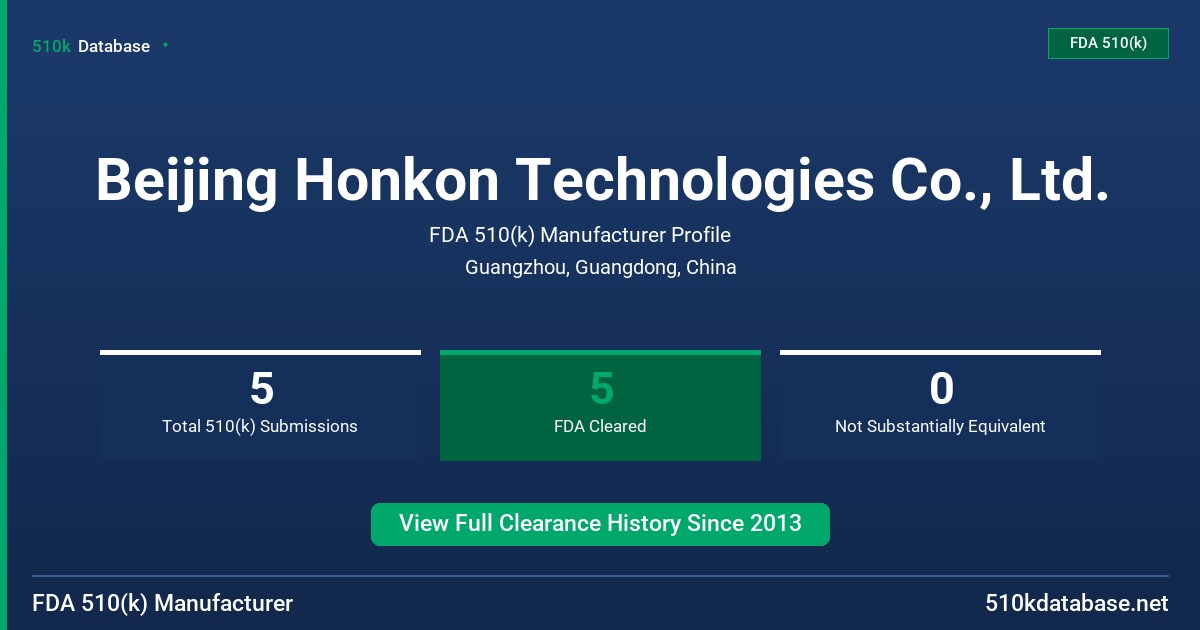 510k Database

FDA 510(k)

Beijing Honkon Technologies Co., Ltd.

FDA 510(k) Manufacturer Profile

Guangzhou, Guangdong, China

5
Total 510(k) Submissions

5
FDA Cleared

0
Not Substantially Equivalent

View Full Clearance History Since 2013

FDA 510(k) Manufacturer

510kdatabase.net